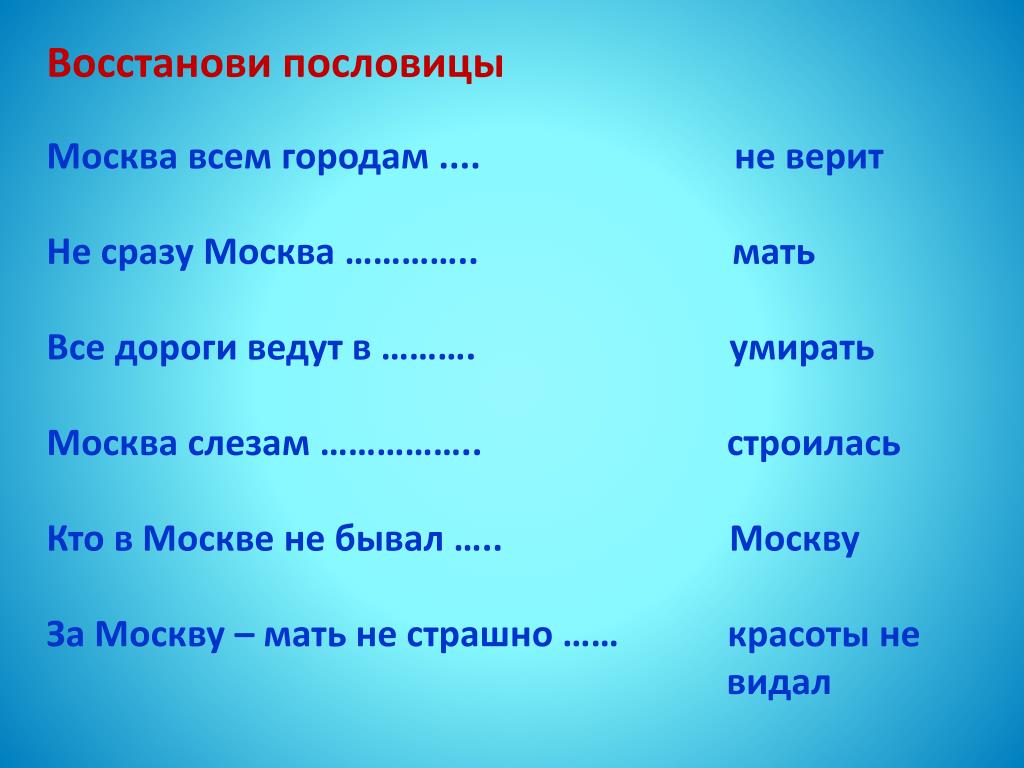 Восстанови пословицы

Москва всем городам ....

Не сразу Москва …………..

Все дороги ведут в ……….

Москва слезам ……………..

Кто в Москве не бывал …..

За Москву – мать не страшно ……

не верит

мать

умирать

строилась

Москву

красоты не видал